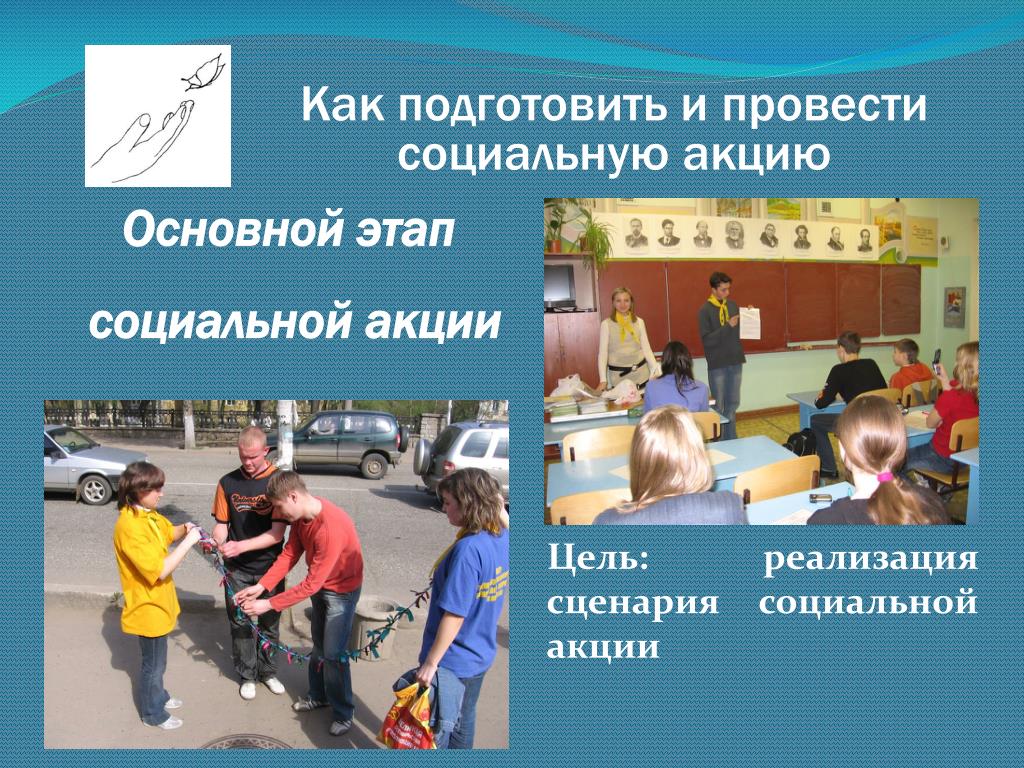 Как подготовить и провести социальную акцию

Основной этап

социальной акции

Цель: реализация сценария социальной акции